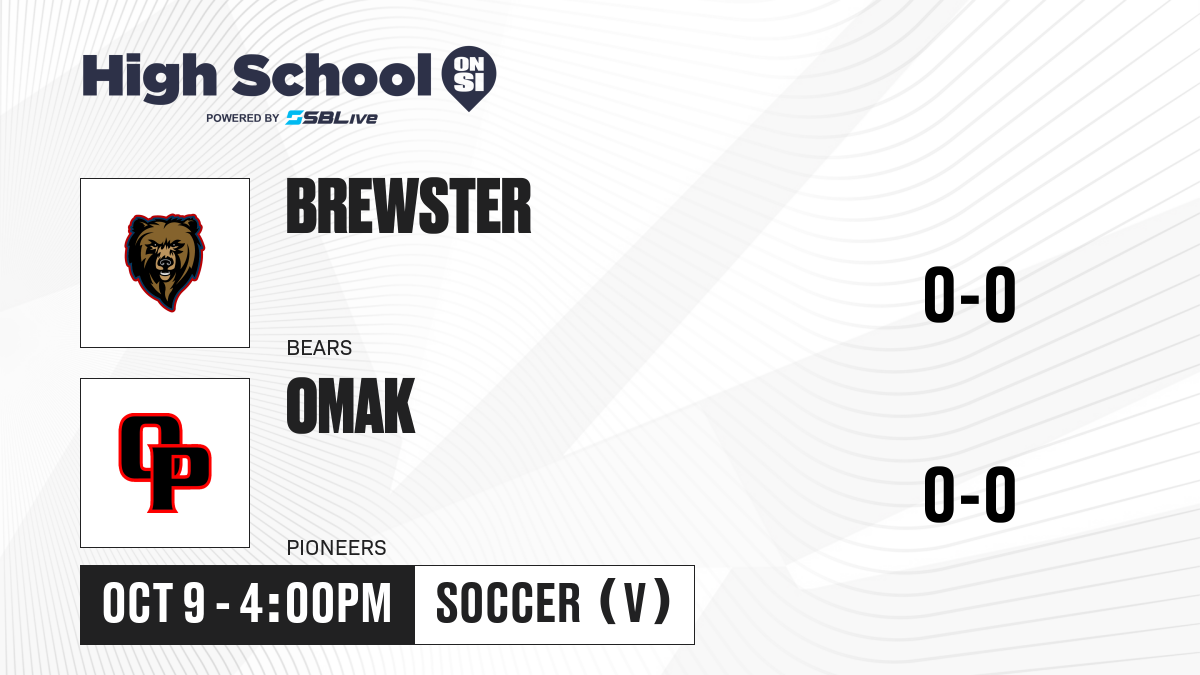 High School ON SI
POWERED BY SBLive

BREWSTER
BEARS
0-0

OP
OMAK
PIONEERS
0-0

OCT 9 - 4:00PM
SOCCER (V)